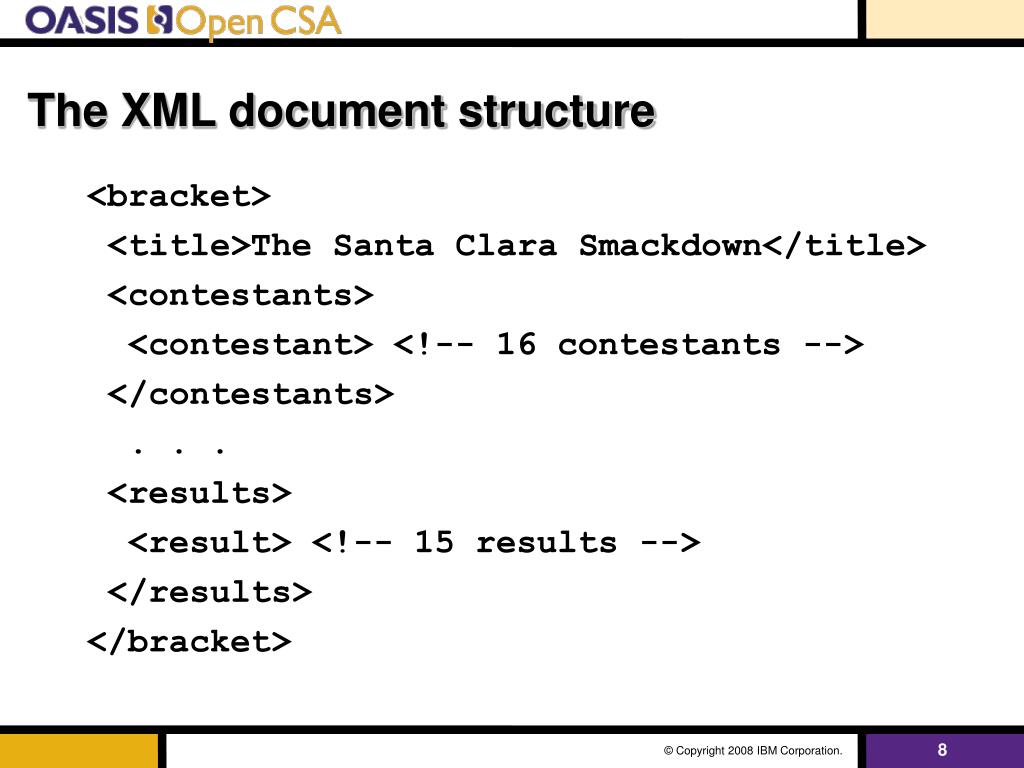 OASIS Open CSA

The XML document structure

<bracket>
 <title>The Santa Clara Smackdown</title>
 <contestants>
  <contestant> <!-- 16 contestants -->
 </contestants>
  . . .
 <results>
  <result> <!-- 15 results -->
 </results>
</bracket>

© Copyright 2008 IBM Corporation.

8